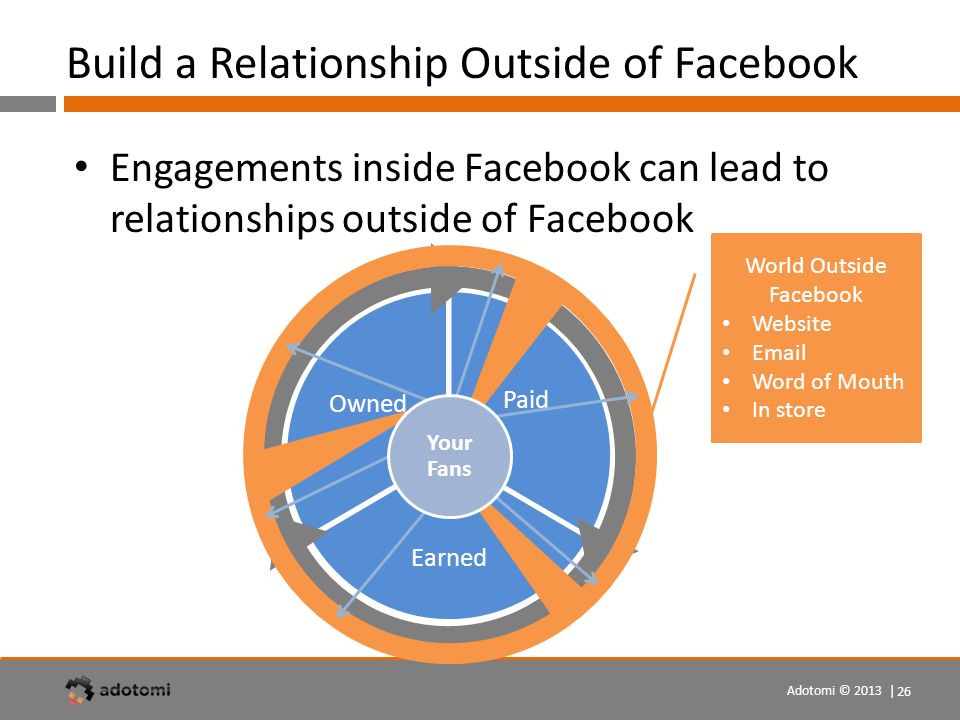 Build a Relationship Outside of Facebook

• Engagements inside Facebook can lead to relationships outside of Facebook

Owned

Paid

Your Fans

Earned

World Outside Facebook
• Website
• Email
• Word of Mouth
• In store

adotomi

Adotomi © 2013 | 26